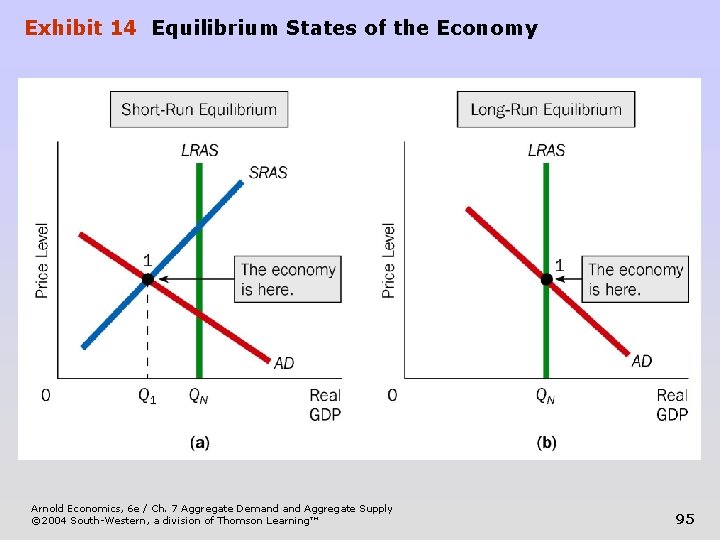 Exhibit 14 Equilibrium States of the Economy

Short-Run Equilibrium

LRAS

SRAS

Price Level

1

The economy is here.

AD

0

$Q_1$

$Q_N$

Real GDP

(a)

Long-Run Equilibrium

LRAS

Price Level

1

The economy is here.

AD

0

$Q_N$

Real GDP

(b)

Arnold Economics, 6e / Ch. 7 Aggregate Demand and Aggregate Supply
©2004 South-Western, a division of Thomson Learning™

95